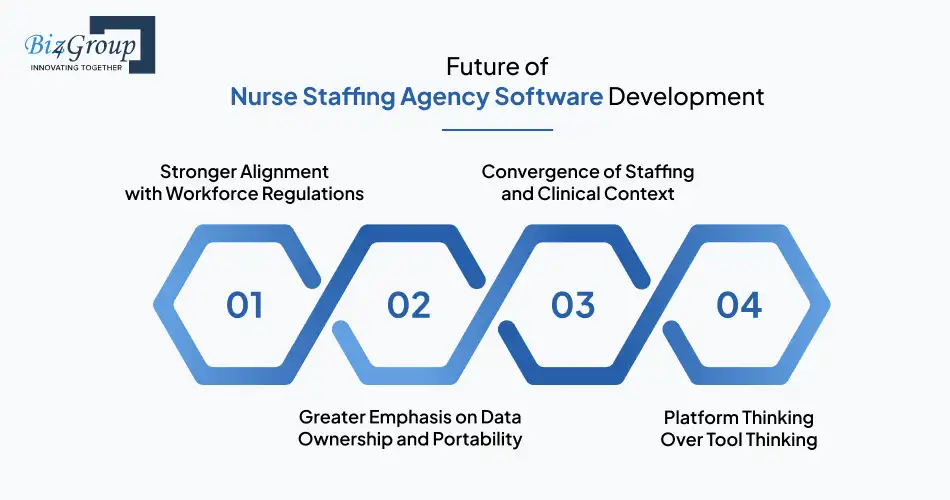 Biz4Group
INNOVATING TOGETHER

Future of
Nurse Staffing Agency Software Development

Stronger Alignment with Workforce Regulations

Convergence of Staffing and Clinical Context

01

02

03

04

Greater Emphasis on Data Ownership and Portability

Platform Thinking Over Tool Thinking